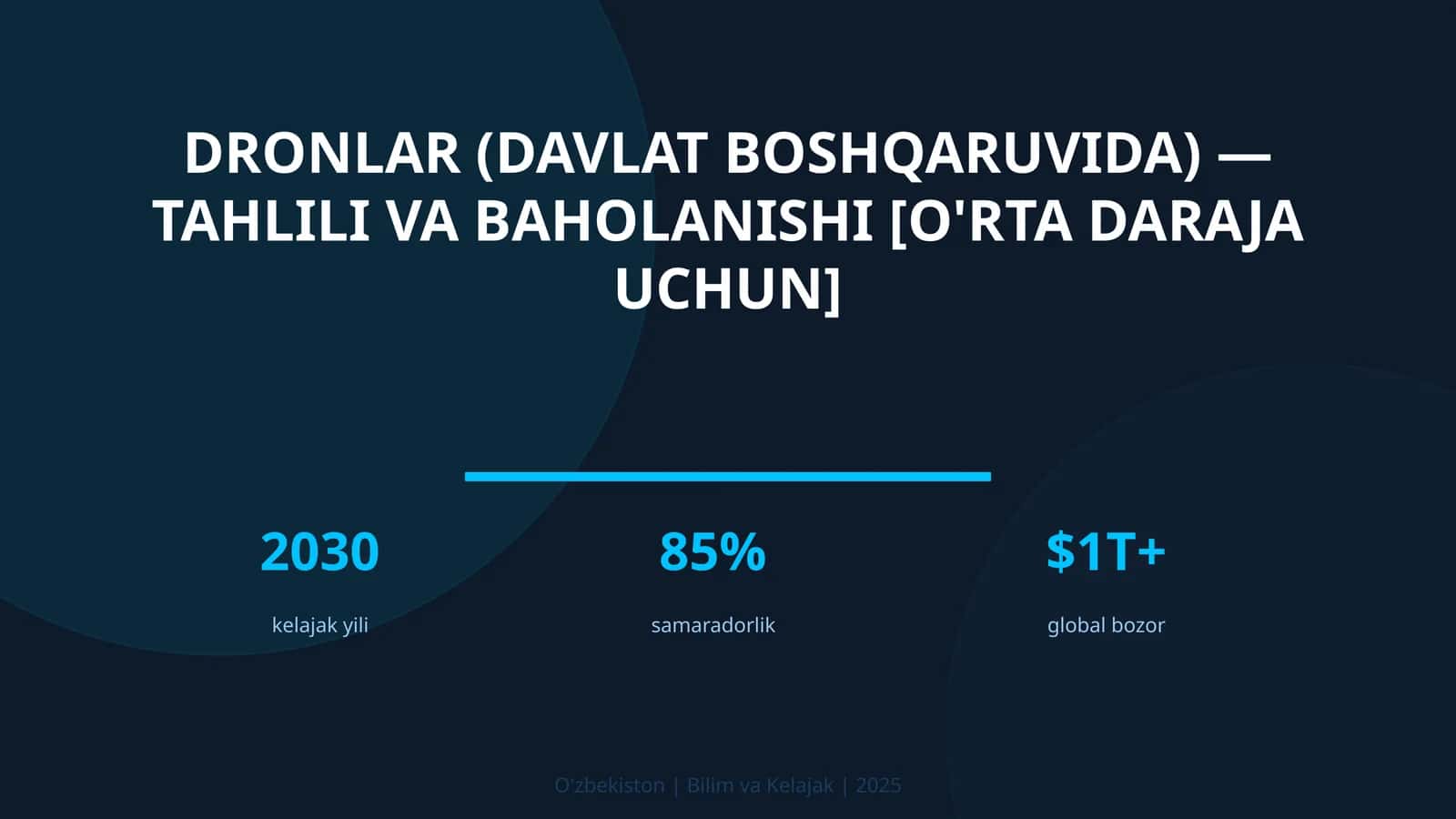 DRONLAR (DAVLAT BOSHQARUVIDA) — TAHLILI VA BAHOLANISHI [O'RTA DARAJA UCHUN]

2030
kelajak yili

85%
samaradorlik

$1T+
global bozor

O'zbekiston | Bilim va Kelajak | 2025